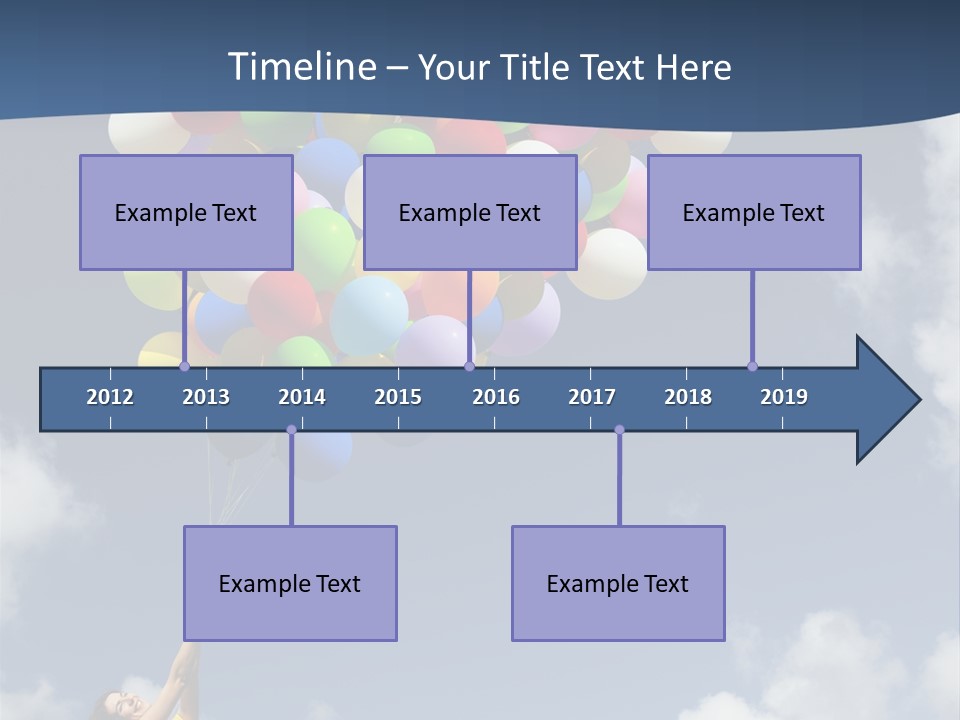 Timeline – Your Title Text Here

Example Text

Example Text

Example Text

2012 2013 2014 2015 2016 2017 2018 2019

Example Text

Example Text